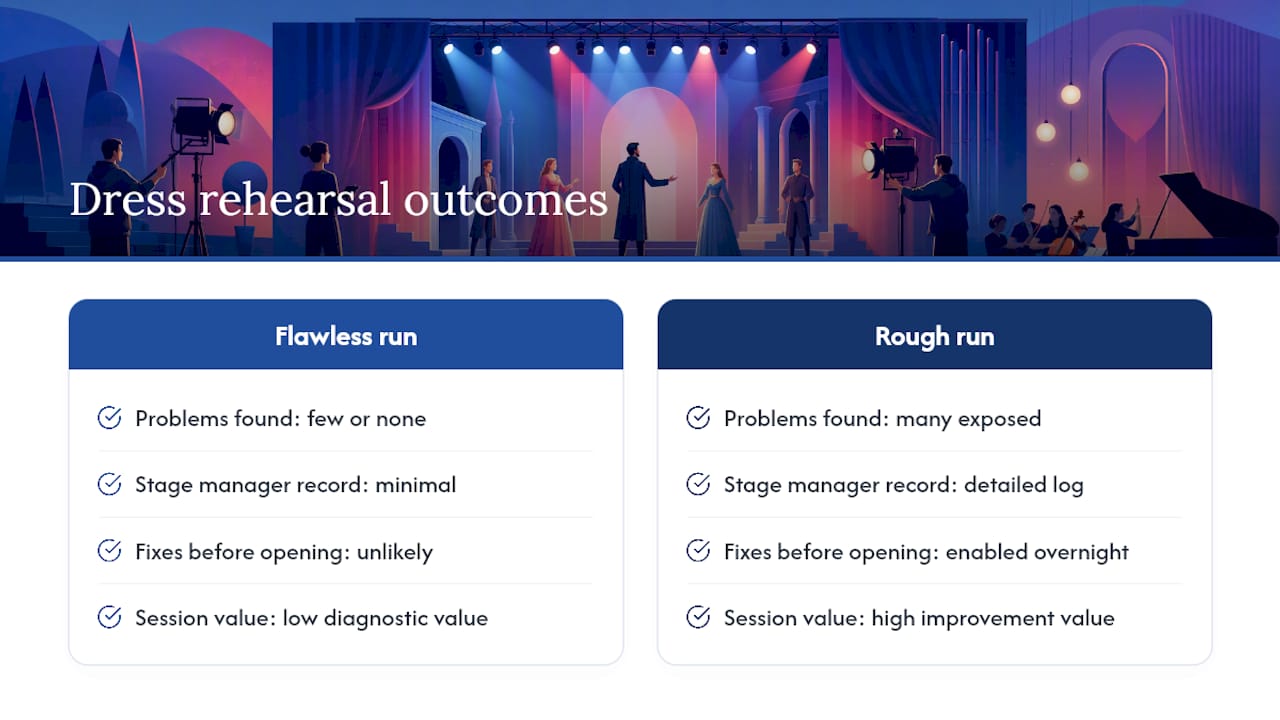 Dress rehearsal outcomes

Flawless run

Problems found: few or none

Stage manager record: minimal

Fixes before opening: unlikely

Session value: low diagnostic value

Rough run

Problems found: many exposed

Stage manager record: detailed log

Fixes before opening: enabled overnight

Session value: high improvement value